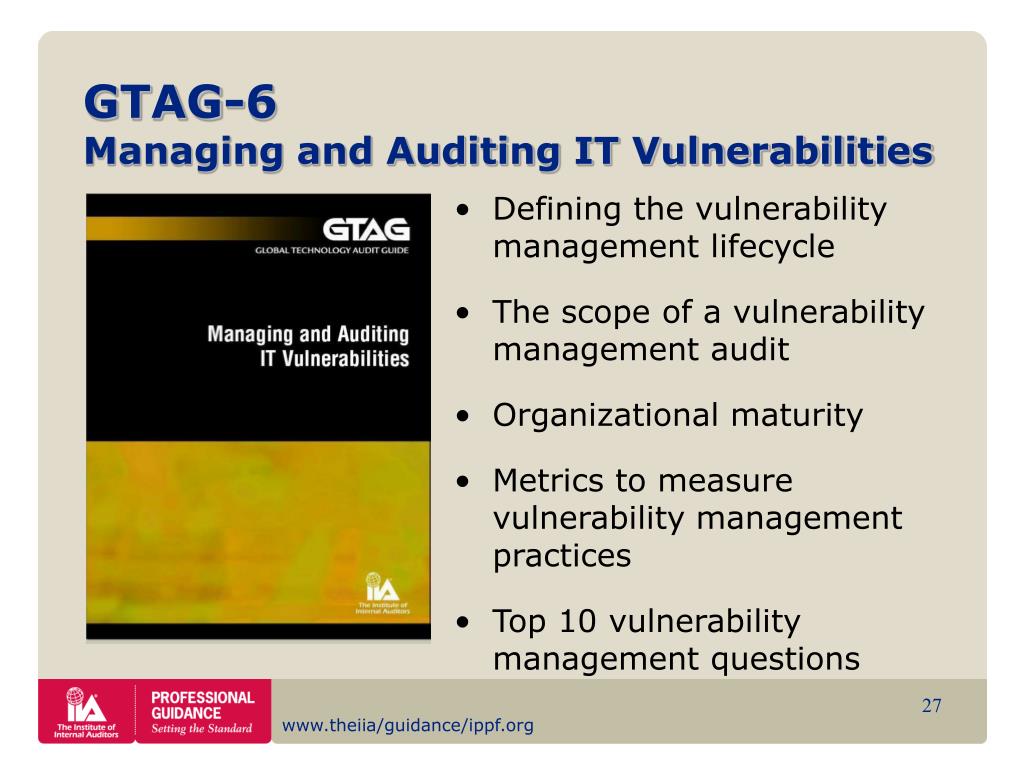 GTAG-6
Managing and Auditing IT Vulnerabilities

GTAG
GLOBAL TECHNOLOGY AUDIT GUIDE

Managing and Auditing IT Vulnerabilities

IIA
The Institute of Internal Auditors

• Defining the vulnerability management lifecycle
• The scope of a vulnerability management audit
• Organizational maturity
• Metrics to measure vulnerability management practices
• Top 10 vulnerability management questions

IIA
The Institute of Internal Auditors

PROFESSIONAL GUIDANCE
Setting the Standard

www.theiia/guidance/ippf.org

27